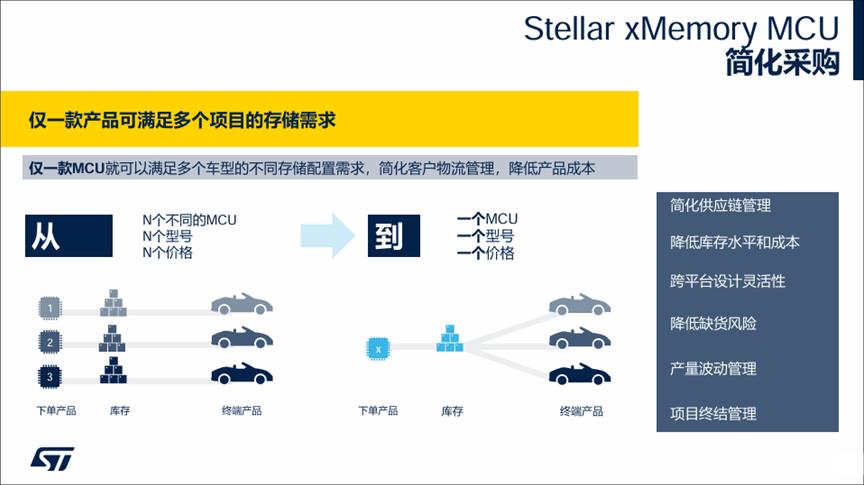 Stellar xMemory MCU
简化采购

仅一款产品可满足多个项目的存储需求

仅一款MCU就可以满足多个车型的不同存储配置需求，简化客户物流管理，降低产品成本

从

N个不同的MCU
N个型号
N个价格

到

一个MCU
一个型号
一个价格

1
2
3

下单产品
库存
终端产品

x

下单产品
库存
终端产品

简化供应链管理
降低库存水平和成本
跨平台设计灵活性
降低缺货风险
产量波动管理
项目终结管理

ST